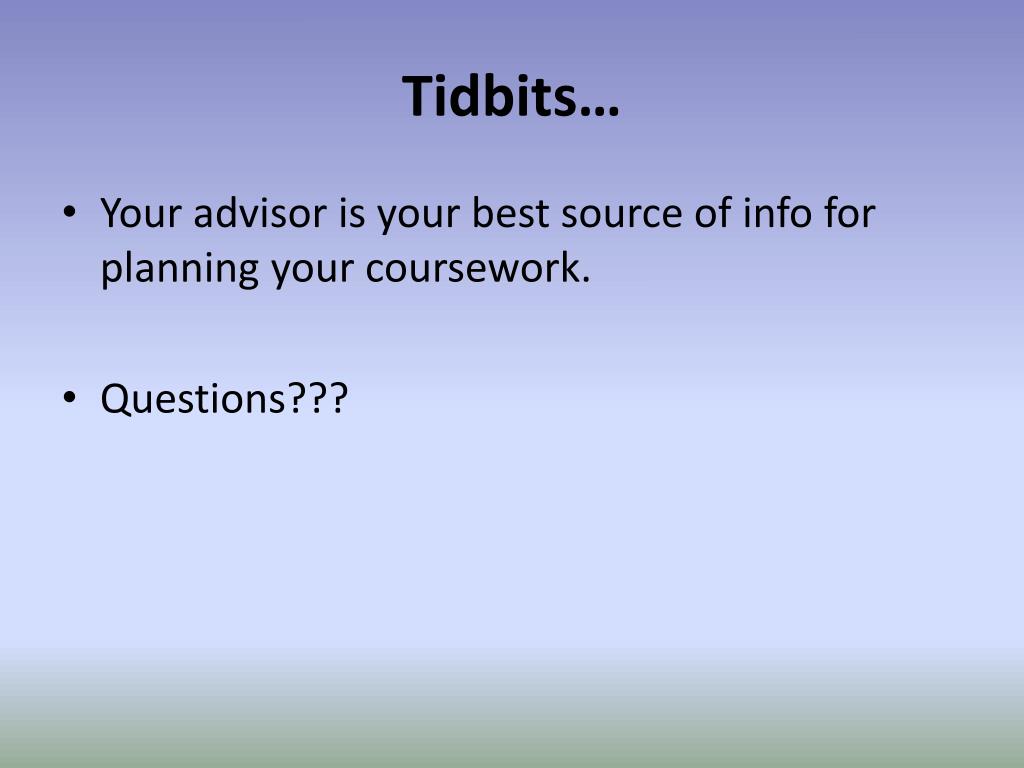 Tidbits…

• Your advisor is your best source of info for planning your coursework.

• Questions???